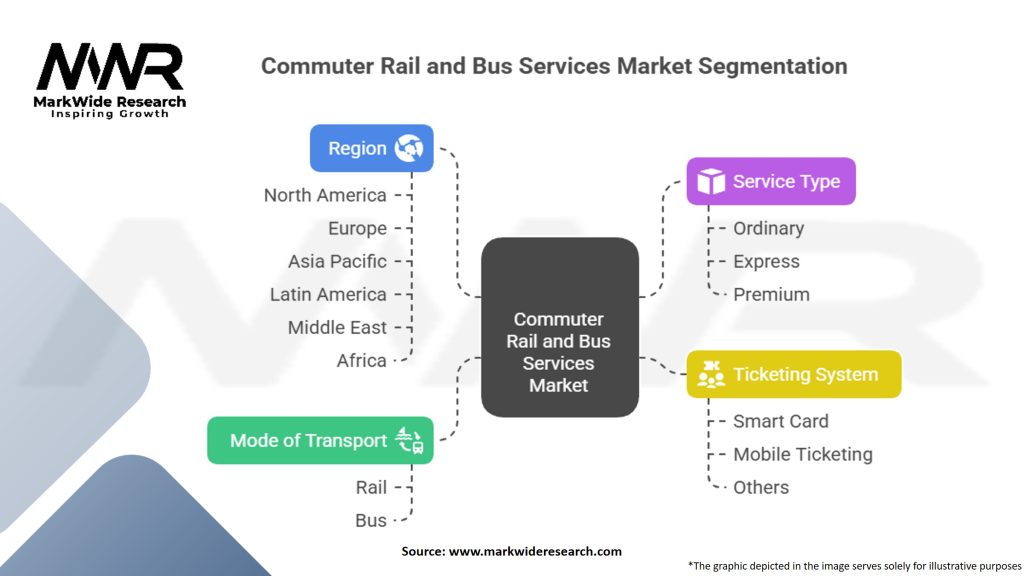 MWR
MarkWide Research
Inspiring Growth

Commuter Rail and Bus Services Market Segmentation

Region
North America
Europe
Asia Pacific
Latin America
Middle East
Africa

Mode of Transport
Rail
Bus

Commuter Rail and Bus Services Market

Service Type
Ordinary
Express
Premium

Ticketing System
Smart Card
Mobile Ticketing
Others

Source: www.markwideresearch.com

*The graphic depicted in the image serves solely for illustrative purposes